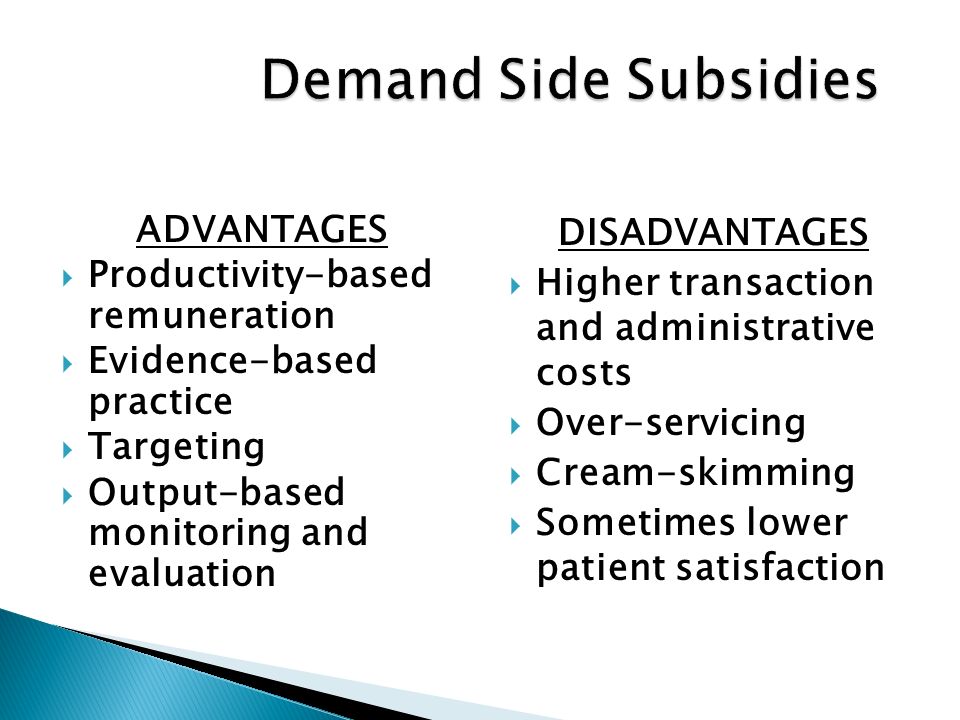 Demand Side Subsidies

ADVANTAGES
Productivity-based remuneration
Evidence-based practice
Targeting
Output-based monitoring and evaluation

DISADVANTAGES
Higher transaction and administrative costs
Over-servicing
Cream-skimming
Sometimes lower patient satisfaction